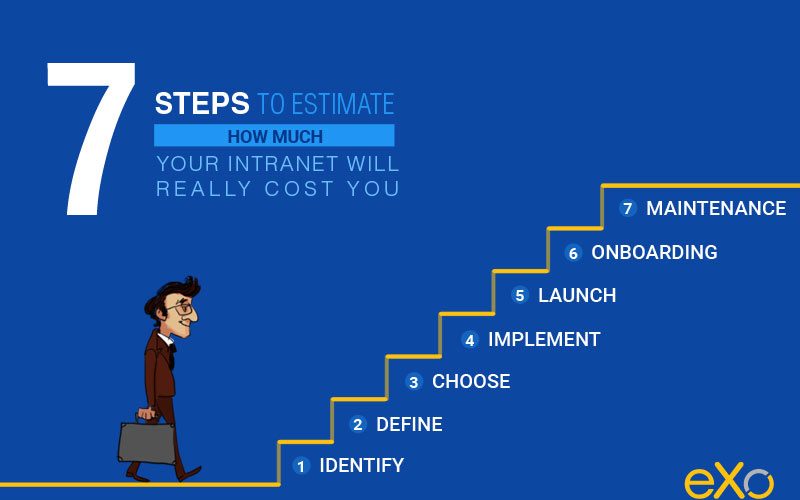 7 STEPS TO ESTIMATE
HOW MUCH
YOUR INTRANET WILL REALLY COST YOU

7 MAINTENANCE
6 ONBOARDING
5 LAUNCH
4 IMPLEMENT
3 CHOOSE
2 DEFINE
1 IDENTIFY

eXo